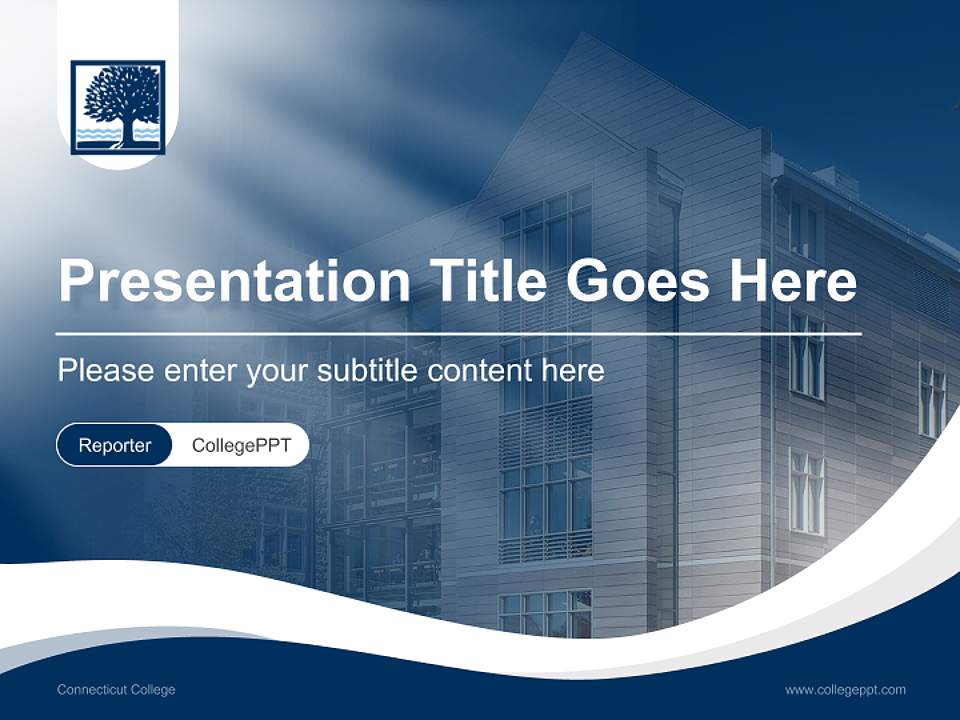 Presentation Title Goes Here

Please enter your subtitle content here

Reporter CollegePPT

Connecticut College

www.collegeppt.com